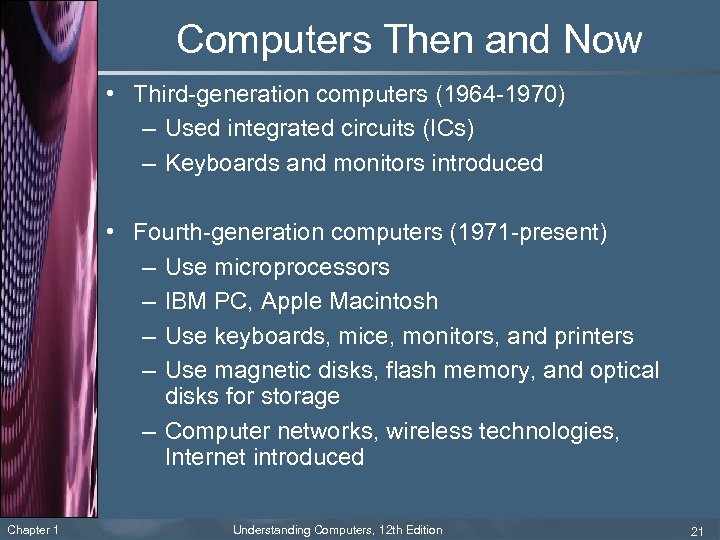 Computers Then and Now

• Third-generation computers (1964-1970)
– Used integrated circuits (ICs)
– Keyboards and monitors introduced

• Fourth-generation computers (1971-present)
– Use microprocessors
– IBM PC, Apple Macintosh
– Use keyboards, mice, monitors, and printers
– Use magnetic disks, flash memory, and optical disks for storage
– Computer networks, wireless technologies, Internet introduced

Chapter 1 Understanding Computers, 12th Edition 21